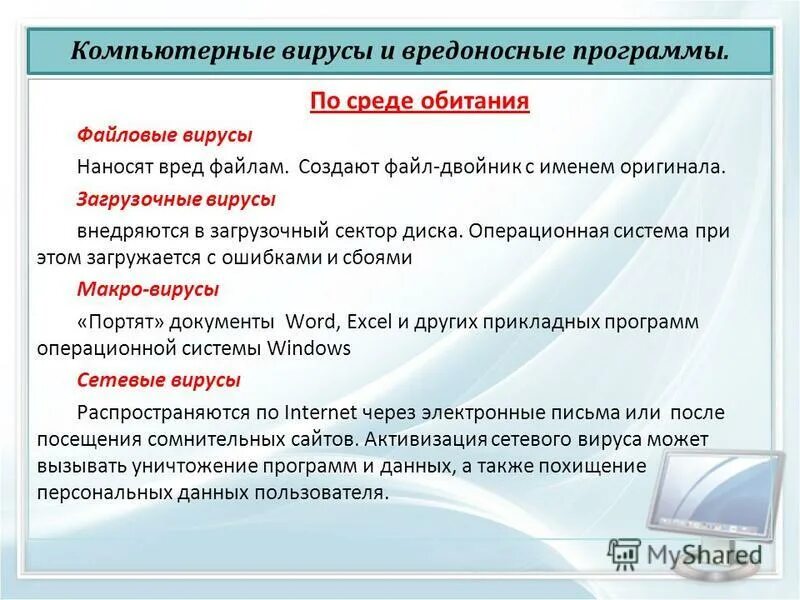 Компьютерные вирусы и вредоносные программы.

По среде обитания

Файловые вирусы

Наносят вред файлам. Создают файл-двойник с именем оригинала.

Загрузочные вирусы

внедряются в загрузочный сектор диска. Операционная система при этом загружается с ошибками и сбоями

Макро-вирусы

«Портят» документы Word, Excel и других прикладных программ операционной системы Windows

Сетевые вирусы

Распространяются по Internet через электронные письма или после посещения сомнительных сайтов. Активизация сетевого вируса может вызывать уничтожение программ и данных, а также похищение персональных данных пользователя.

MyShared